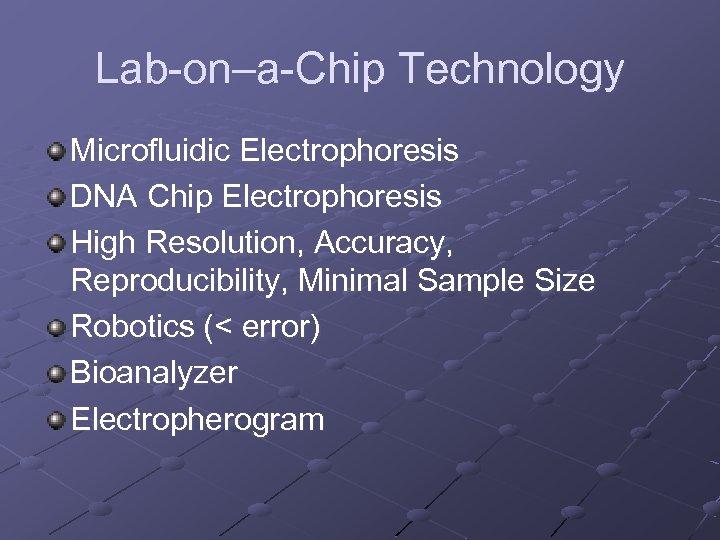 Lab-on–a-Chip Technology

- Microfluidic Electrophoresis
- DNA Chip Electrophoresis
- High Resolution, Accuracy, Reproducibility, Minimal Sample Size
- Robotics (< error)
- Bioanalyzer
- Electropherogram